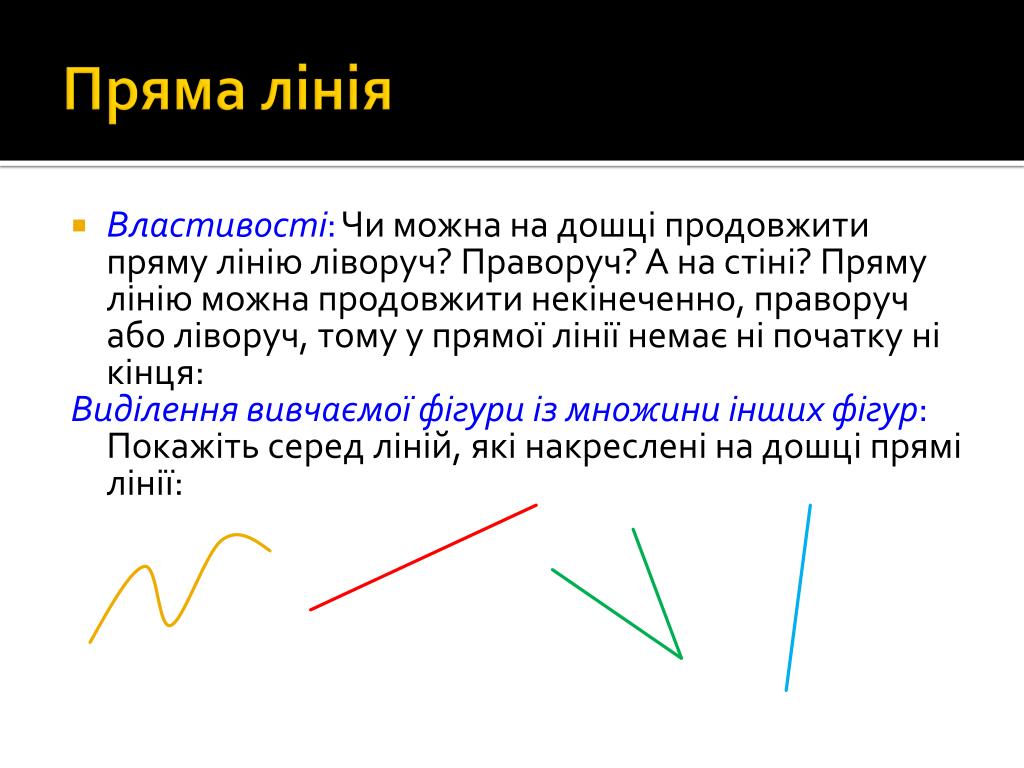 Пряма лінія

Властивості: Чи можна на дошці продовжити пряму лінію ліворуч? Праворуч? А на стіні? Пряму лінію можна продовжити некінеченно, праворуч або ліворуч, тому у прямої лінії немає ні початку ні кінця:

Виділення вивчаємої фігури із множини інших фігур: Покажіть серед ліній, які накреслені на дошці прямі лінії: